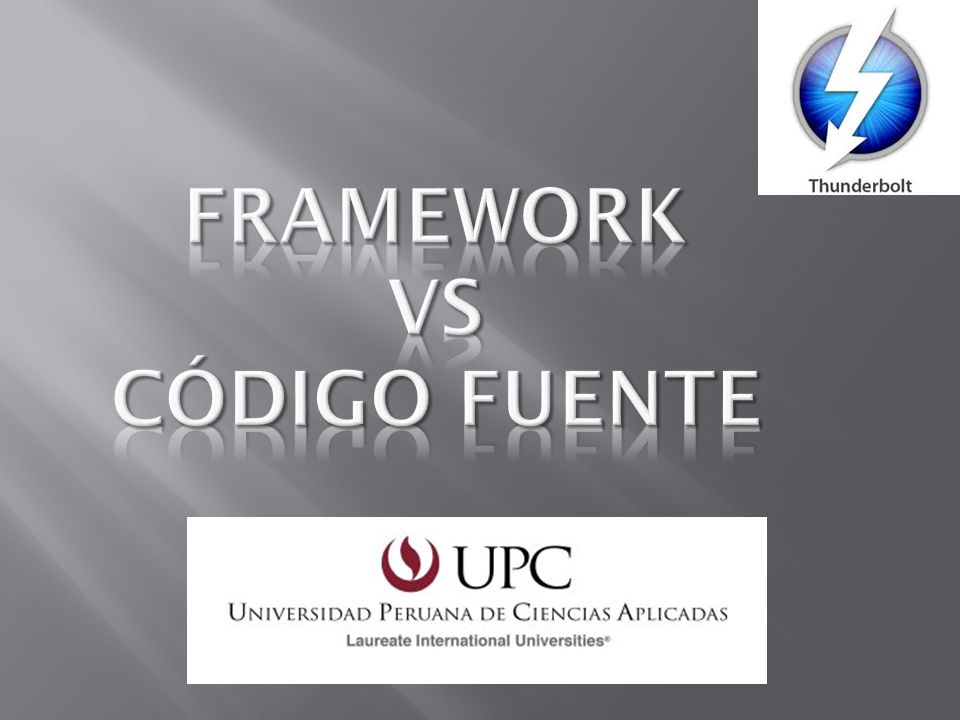 Thunderbolt

FRAMEWORK
VS
CÓDIGO FUENTE

UPC
UNIVERSIDAD PERUANA DE CIENCIAS APLICADAS
Laureate International Universities®